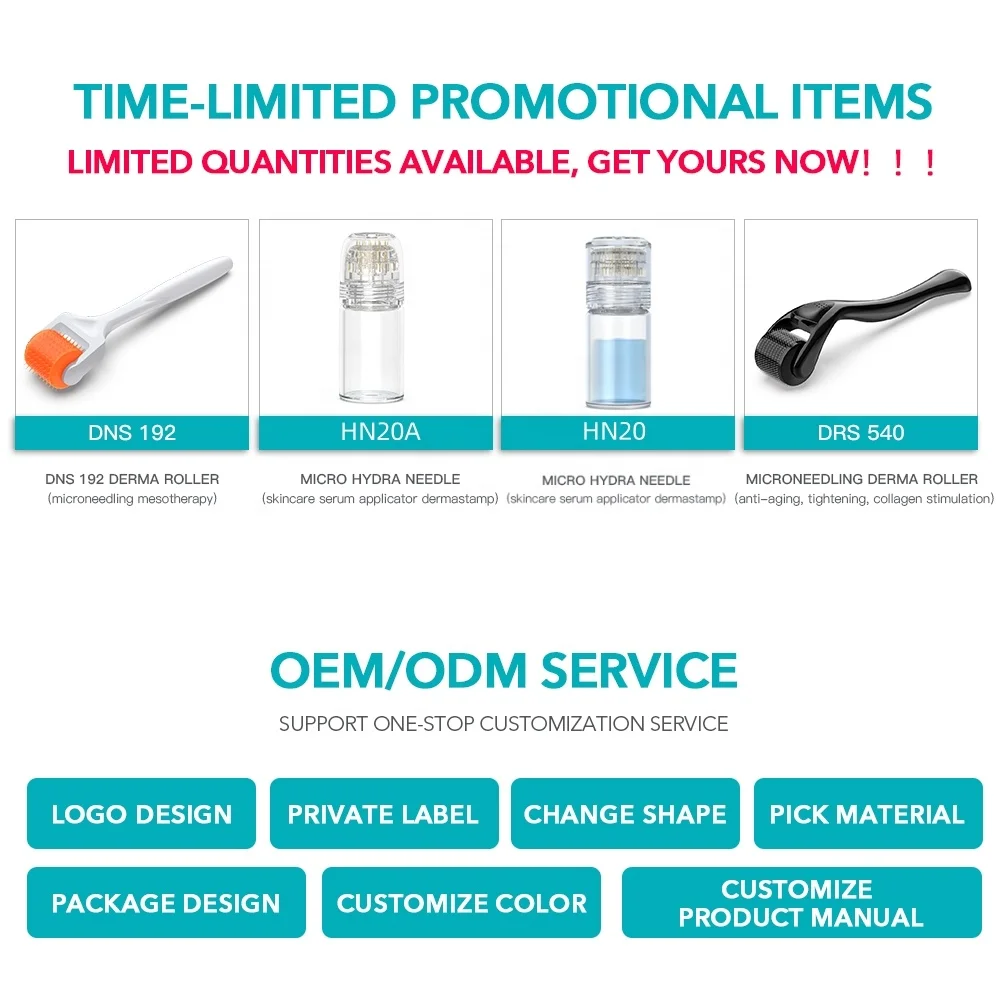 TIME-LIMITED PROMOTIONAL ITEMS

LIMITED QUANTITIES AVAILABLE, GET YOURS NOW！！！

DNS 192

DNS 192 DERMA ROLLER
(microneedling mesotherapy)

HN20A

MICRO HYDRA NEEDLE
(skincare serum applicator dermastamp)

HN20

MICRO HYDRA NEEDLE
(skincare serum applicator dermastamp)

DRS 540

MICRONEEDLING DERMA ROLLER
(anti-aging, tightening, collagen stimulation)

OEM/ODM SERVICE

SUPPORT ONE-STOP CUSTOMIZATION SERVICE

LOGO DESIGN

PRIVATE LABEL

CHANGE SHAPE

PICK MATERIAL

PACKAGE DESIGN

CUSTOMIZE COLOR

CUSTOMIZE PRODUCT MANUAL